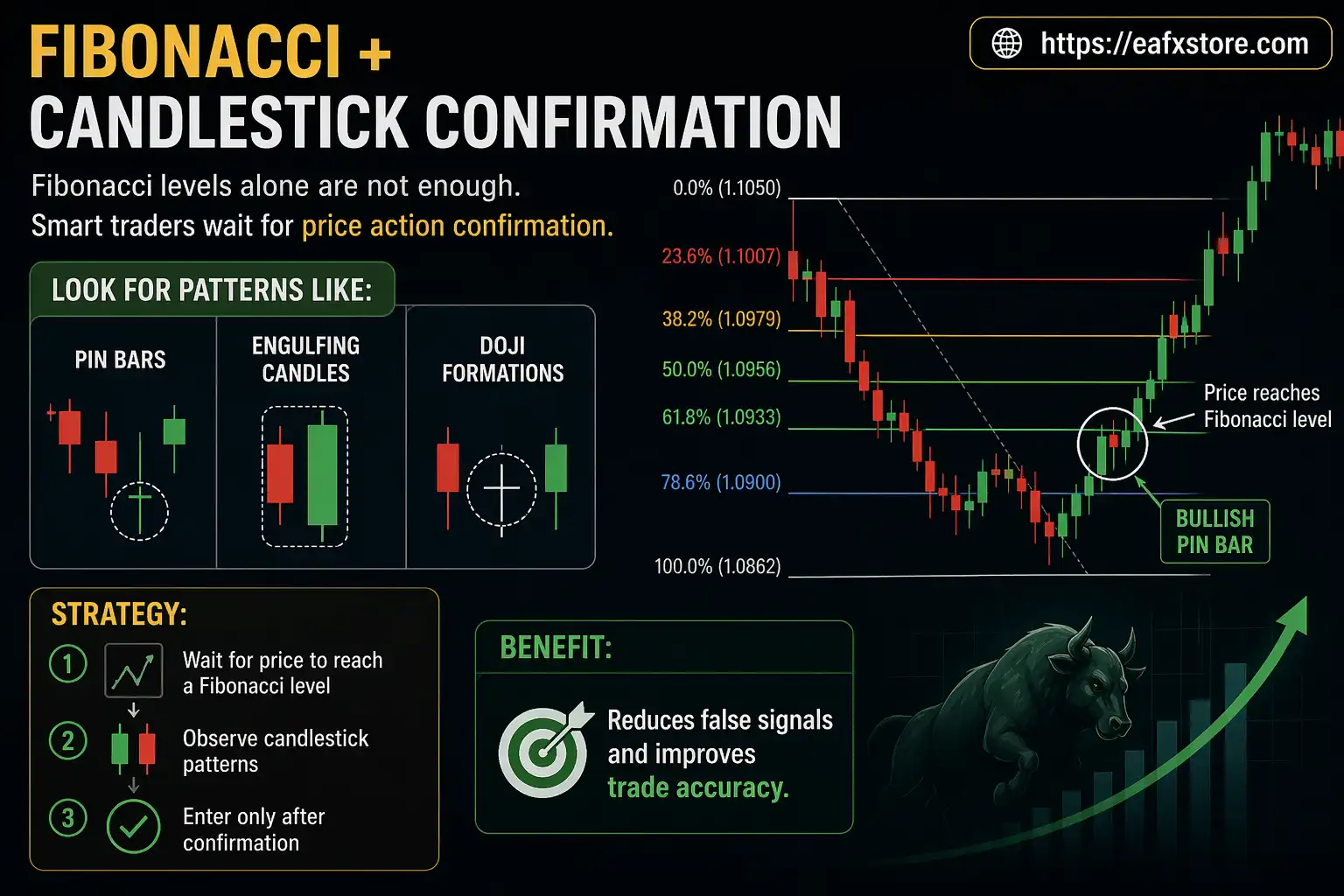 FIBONACCI +
CANDLESTICK CONFIRMATION

https://eafxstore.com

Fibonacci levels alone are not enough.
Smart traders wait for price action confirmation.

LOOK FOR PATTERNS LIKE:

PIN BARS

ENGULFING CANDLES

DOJI FORMATIONS

0.0% (1.1050)
23.6% (1.1007)
38.2% (1.0979)
50.0% (1.0956)
61.8% (1.0933)
78.6% (1.0900)
100.0% (1.0862)

Price reaches Fibonacci level

BULLISH PIN BAR

STRATEGY:

1 Wait for price to reach a Fibonacci level

2 Observe candlestick patterns

3 Enter only after confirmation

BENEFIT:

Reduces false signals and improves trade accuracy.